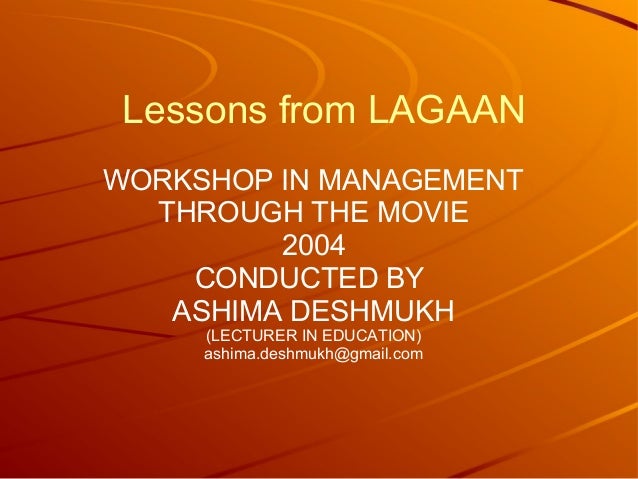 Lessons from LAGAAN

WORKSHOP IN MANAGEMENT THROUGH THE MOVIE
2004
CONDUCTED BY
ASHIMA DESHMUKH
(LECTURER IN EDUCATION)
ashima.deshmukh@gmail.com